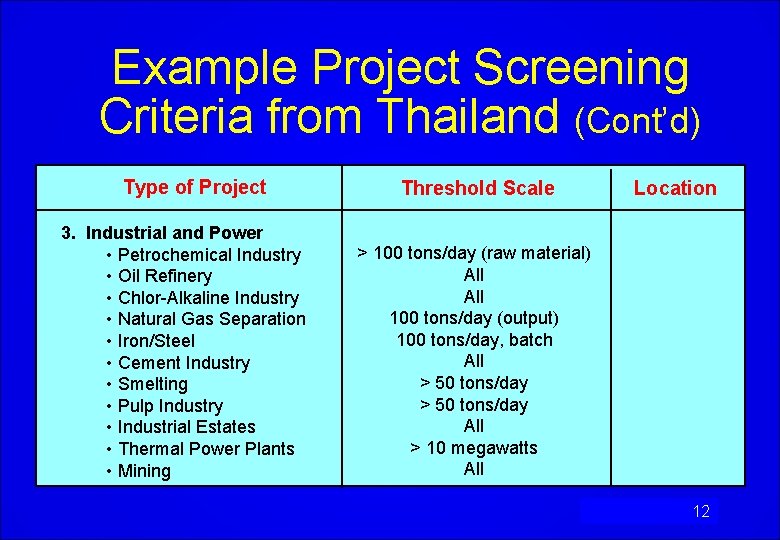 Example Project Screening Criteria from Thailand (Cont'd)

| Type of Project | Threshold Scale | Location |
|---|---|---|
| 3. Industrial and Power | | |
| • Petrochemical Industry | > 100 tons/day (raw material) | |
| • Oil Refinery | All | |
| • Chlor-Alkaline Industry | All | |
| • Natural Gas Separation | 100 tons/day (output) | |
| • Iron/Steel | 100 tons/day, batch | |
| • Cement Industry | All | |
| • Smelting | > 50 tons/day | |
| • Pulp Industry | > 50 tons/day | |
| • Industrial Estates | All | |
| • Thermal Power Plants | > 10 megawatts | |
| • Mining | All | |

12